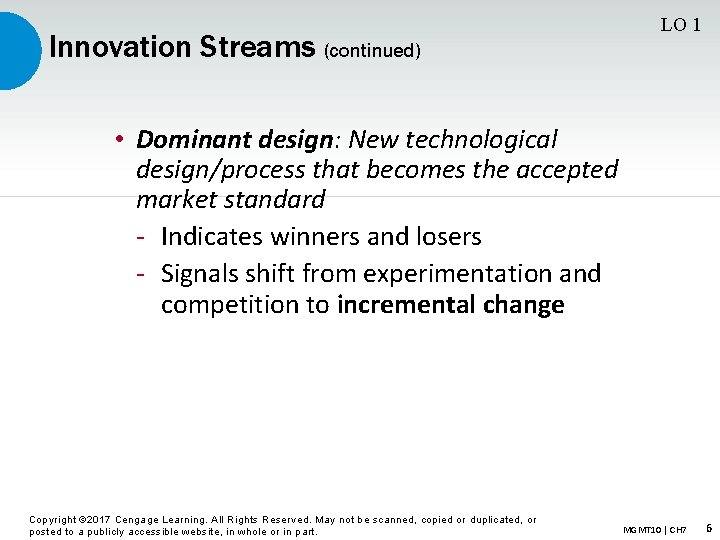 LO 1

Innovation Streams (continued)

• Dominant design: New technological design/process that becomes the accepted market standard

- Indicates winners and losers
- Signals shift from experimentation and competition to incremental change

Copyright ©2017 Cengage Learning. All Rights Reserved. May not be scanned, copied or duplicated, or posted to a publicly accessible website, in whole or in part.

MGMT10 | CH7 6